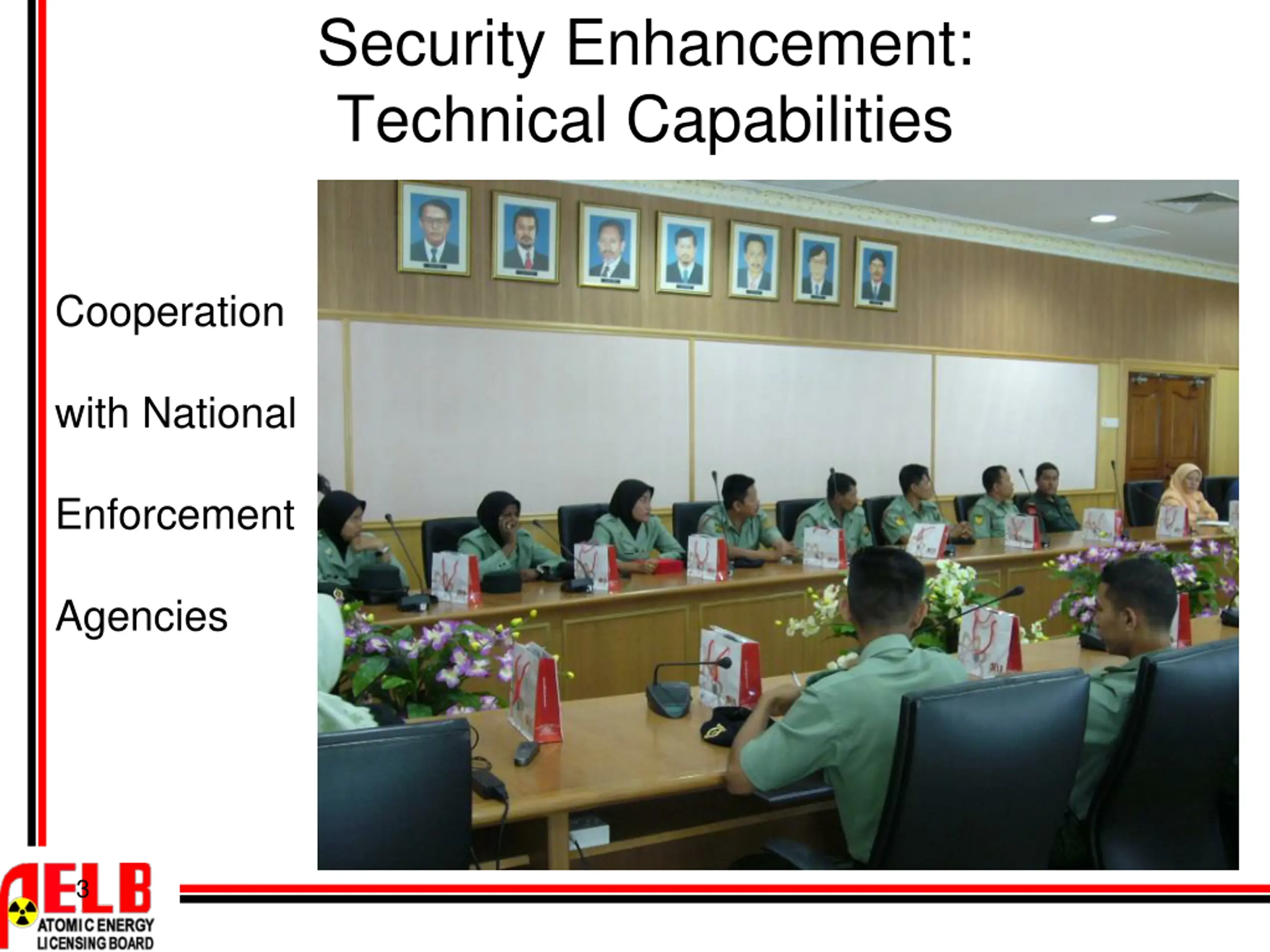 Security Enhancement: Technical Capabilities

Cooperation with National Enforcement Agencies

3

AELB
ATOMIC ENERGY LICENSING BOARD